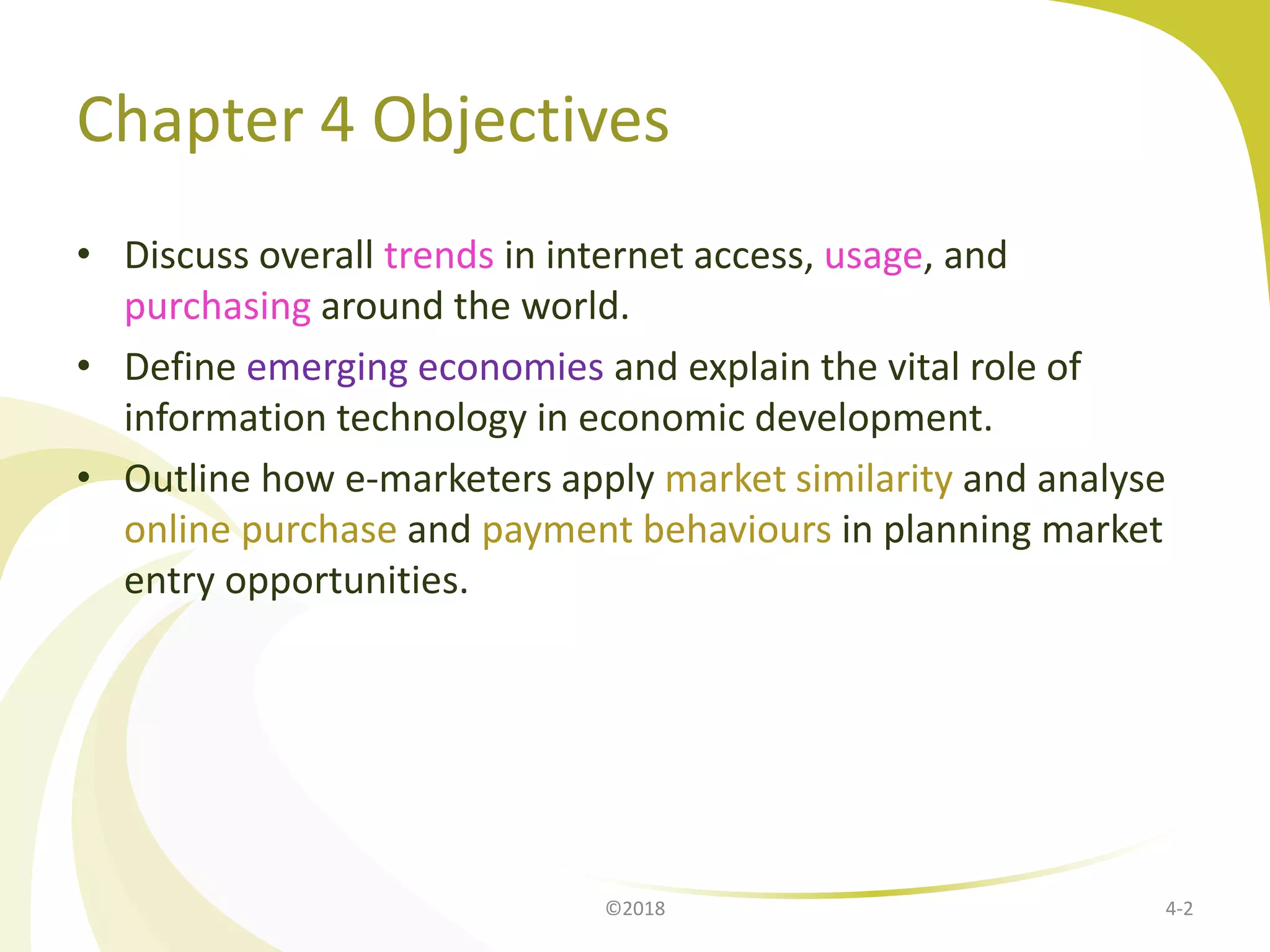 Chapter 4 Objectives

• Discuss overall trends in internet access, usage, and purchasing around the world.
• Define emerging economies and explain the vital role of information technology in economic development.
• Outline how e-marketers apply market similarity and analyse online purchase and payment behaviours in planning market entry opportunities.

©2018

4-2